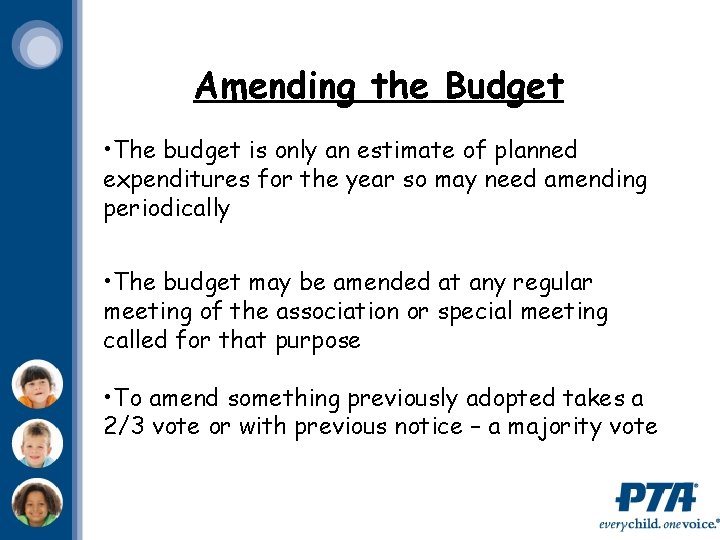 Amending the Budget

•The budget is only an estimate of planned expenditures for the year so may need amending periodically

•The budget may be amended at any regular meeting of the association or special meeting called for that purpose

•To amend something previously adopted takes a 2/3 vote or with previous notice – a majority vote

PTA®
everychild. onevoice.®